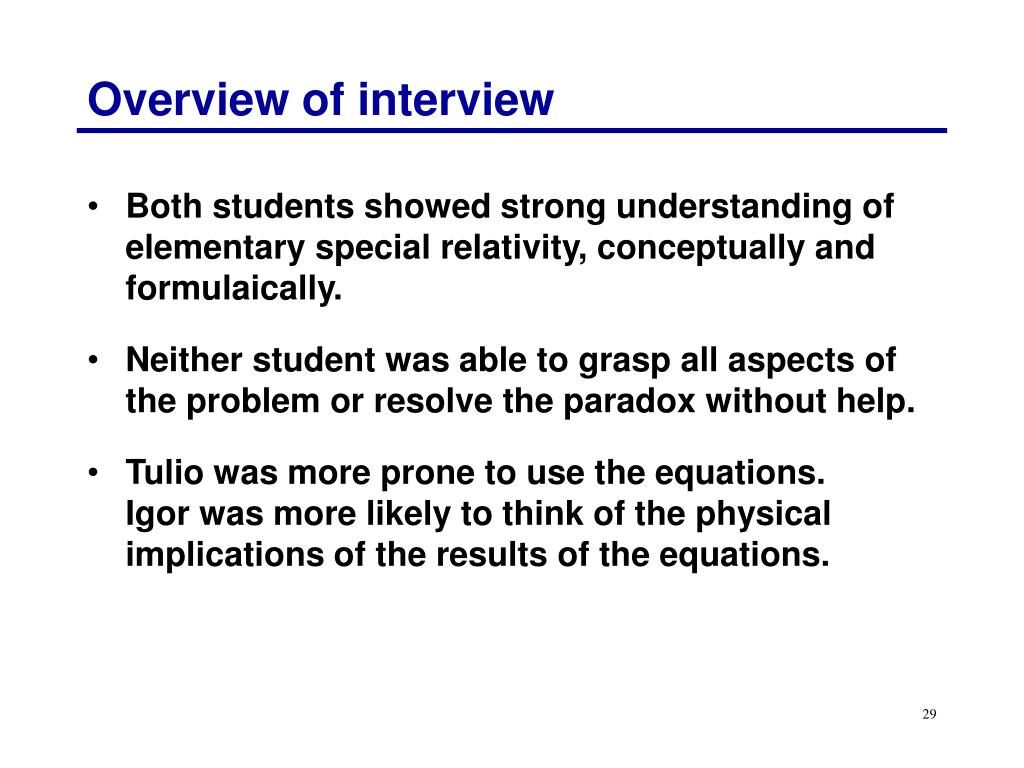 Overview of interview

• Both students showed strong understanding of elementary special relativity, conceptually and formulaically.

• Neither student was able to grasp all aspects of the problem or resolve the paradox without help.

• Tulio was more prone to use the equations.
Igor was more likely to think of the physical implications of the results of the equations.

29